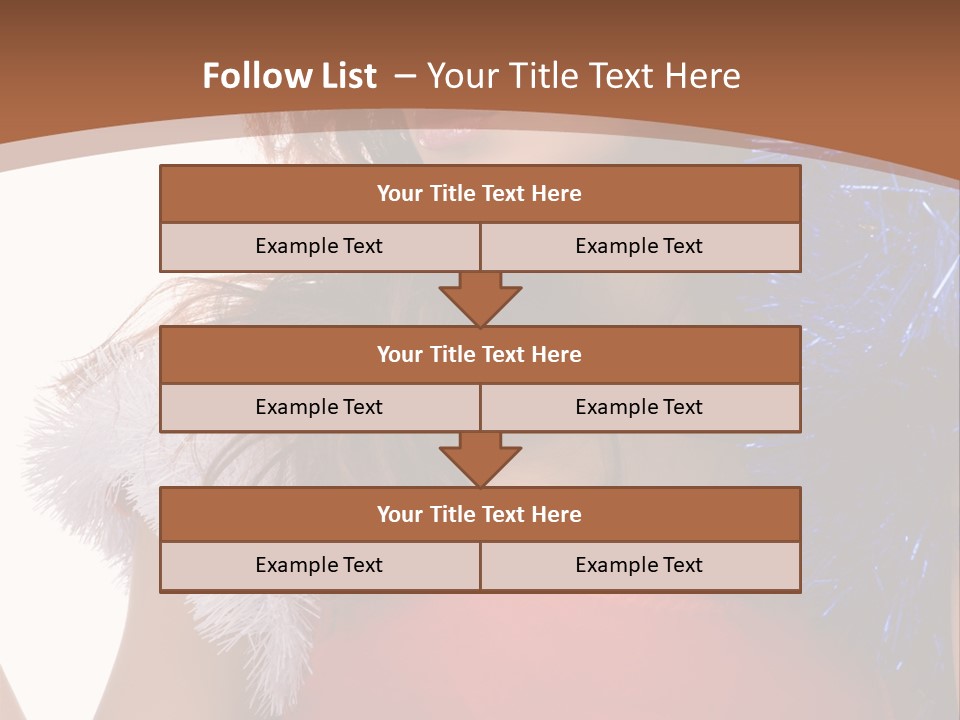 Follow List – Your Title Text Here

Your Title Text Here

Example Text

Example Text

Your Title Text Here

Example Text

Example Text

Your Title Text Here

Example Text

Example Text